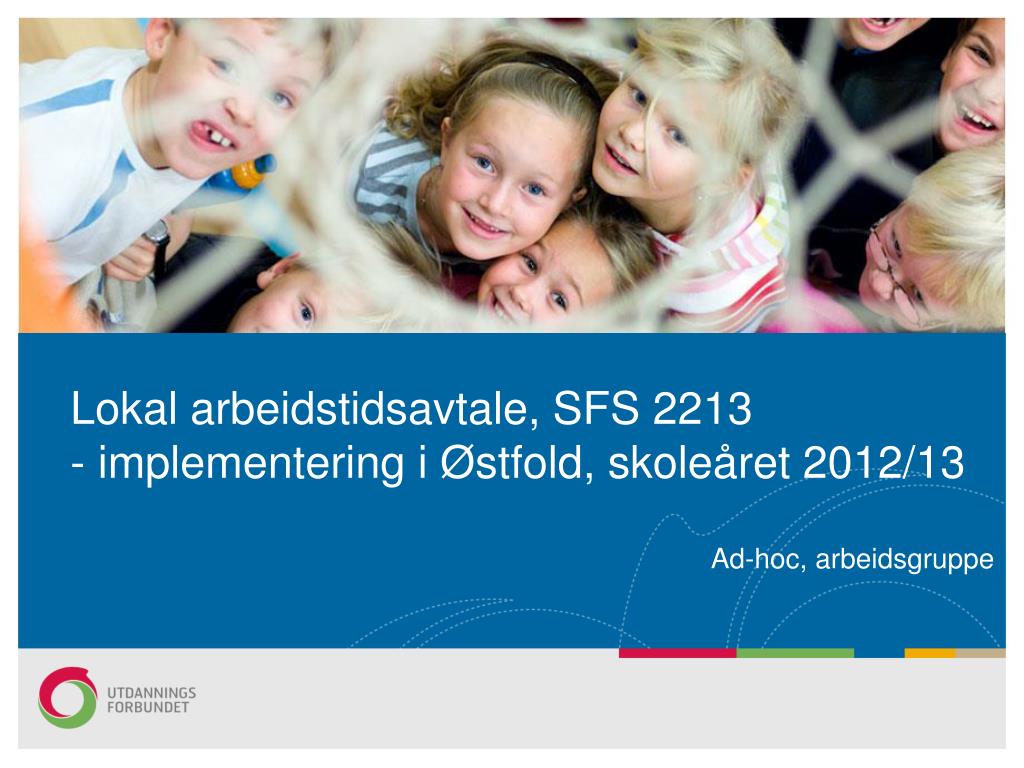 Lokal arbeidstidsavtale, SFS 2213
- implementering i Østfold, skoleåret 2012/13

Ad-hoc, arbeidsgruppe

UTDANNINGS
FORBUNDET